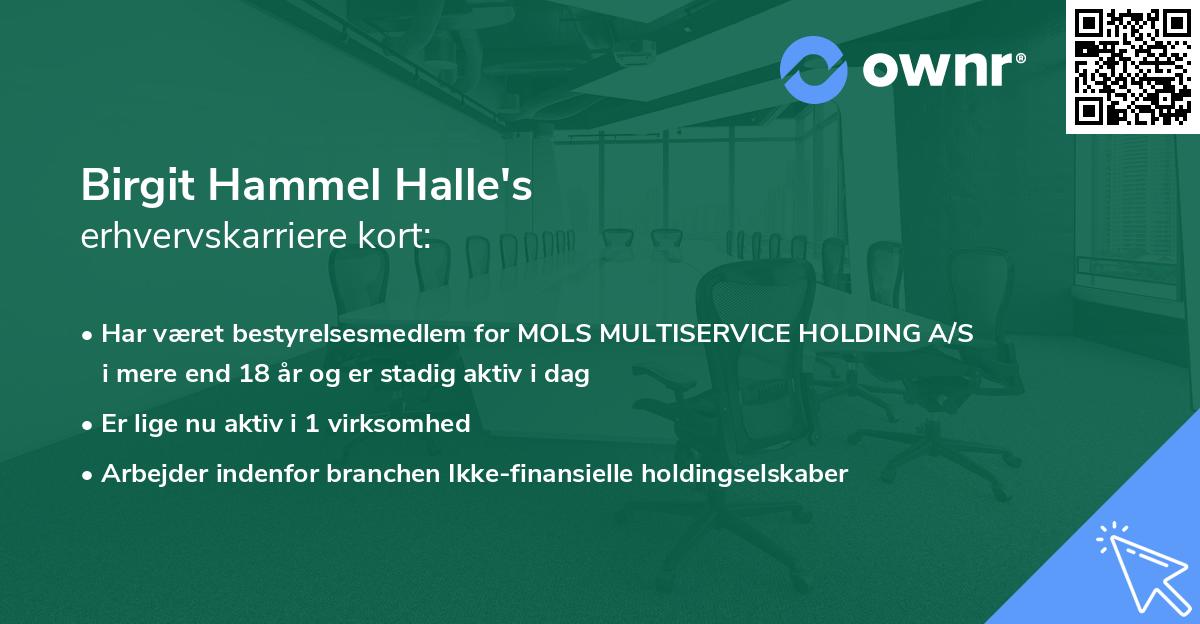 ownr®

Birgit Hammel Halle's
erhvervskarriere kort:

• Har været bestyrelsesmedlem for MOLS MULTISERVICE HOLDING A/S i mere end 18 år og er stadig aktiv i dag
• Er lige nu aktiv i 1 virksomhed
• Arbejder indenfor branchen Ikke-finansielle holdingselskaber